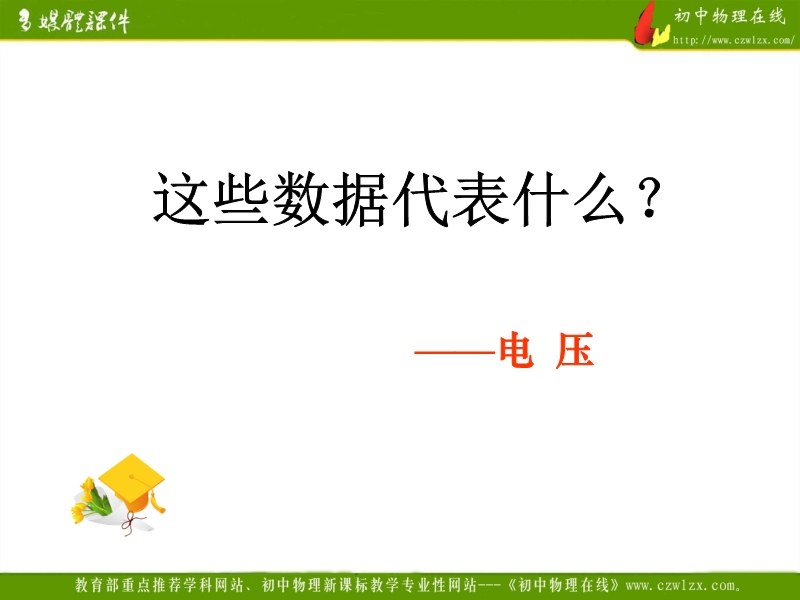 多媒體課件

初中物理在线
http://www.czwlzx.com/

这些数据代表什么？

——电 压

教育部重点推荐学科网站、初中物理新课标教学专业性网站---《初中物理在线》www.czwlzx.com。